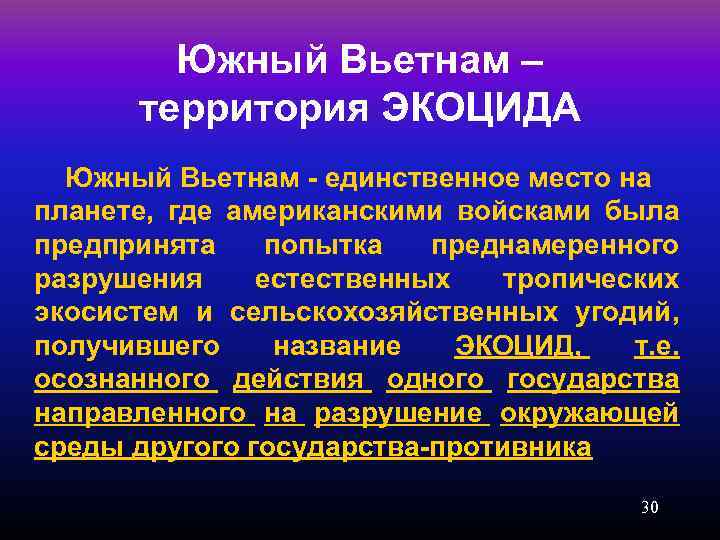 Южный Вьетнам – территория ЭКОЦИДА

Южный Вьетнам - единственное место на планете, где американскими войсками была предпринята попытка преднамеренного разрушения естественных тропических экосистем и сельскохозяйственных угодий, получившего название ЭКОЦИД, т.е. осознанного действия одного государства направленного на разрушение окружающей среды другого государства-противника

30